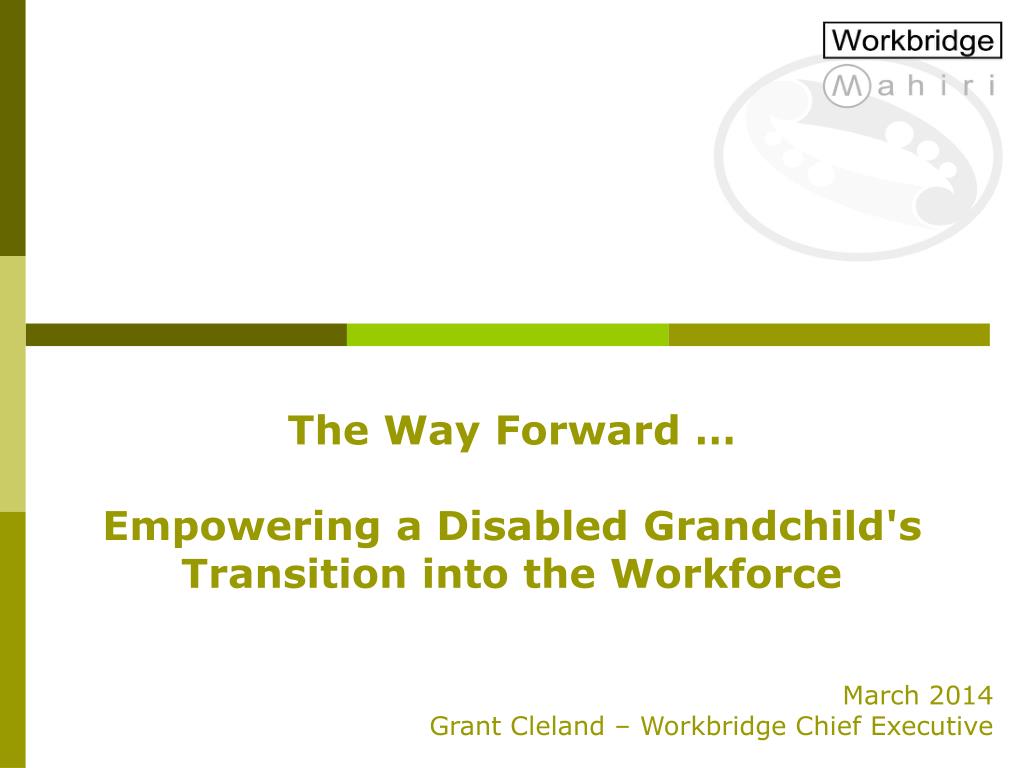 Workbridge

Mahiri

The Way Forward …

Empowering a Disabled Grandchild's Transition into the Workforce

March 2014
Grant Cleland – Workbridge Chief Executive